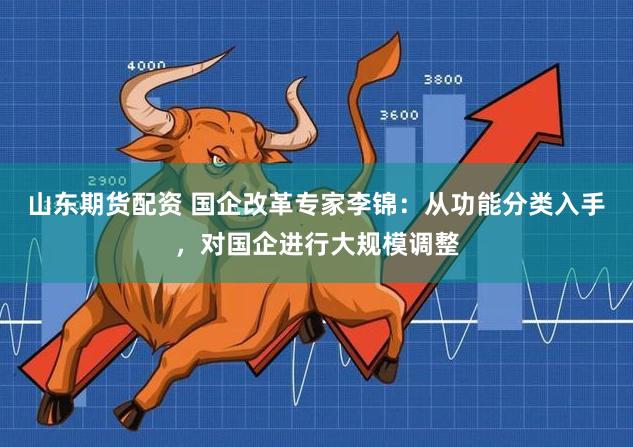 4000

3800

3600

2900

山东期货配资 国企改革专家李锦：从功能分类入手，对国企进行大规模调整